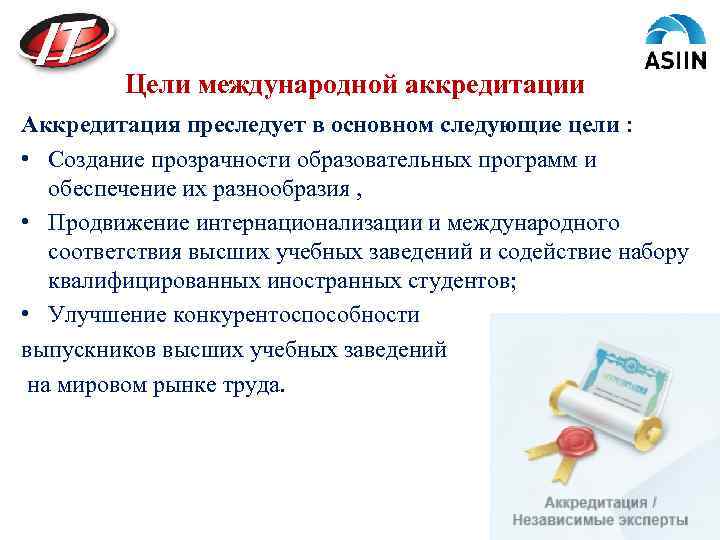 IT

ASIIN

Цели международной аккредитации

Аккредитация преследует в основном следующие цели :

• Создание прозрачности образовательных программ и обеспечение их разнообразия ,

• Продвижение интернационализации и международного соответствия высших учебных заведений и содействие набору квалифицированных иностранных студентов;

• Улучшение конкурентоспособности выпускников высших учебных заведений на мировом рынке труда.

Аккредитация / Независимые эксперты